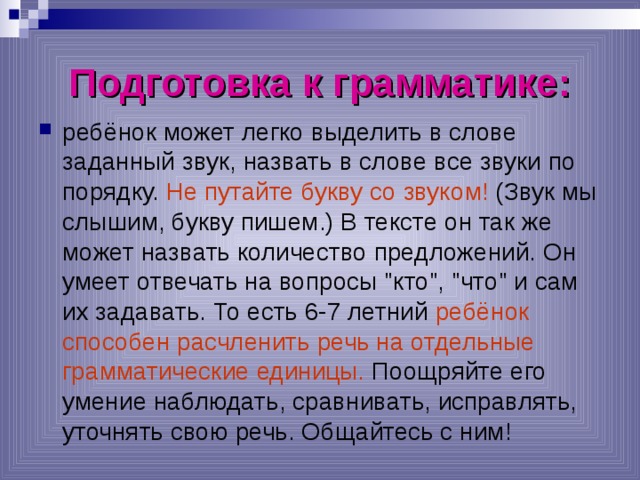 Подготовка к грамматике:

ребёнок может легко выделить в слове заданный звук, назвать в слове все звуки по порядку. Не путайте букву со звуком! (Звук мы слышим, букву пишем.) В тексте он так же может назвать количество предложений. Он умеет отвечать на вопросы "кто", "что" и сам их задавать. То есть 6-7 летний ребёнок способен расчленить речь на отдельные грамматические единицы. Поощряйте его умение наблюдать, сравнивать, исправлять, уточнять свою речь. Общайтесь с ним!